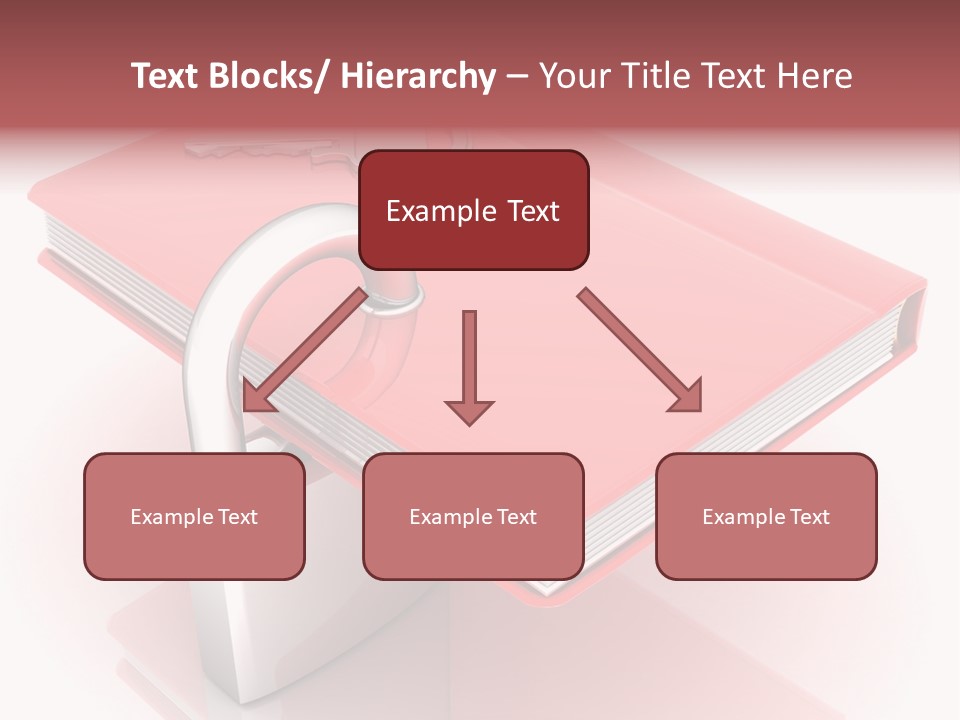 Text Blocks/ Hierarchy – Your Title Text Here

Example Text

Example Text

Example Text

Example Text